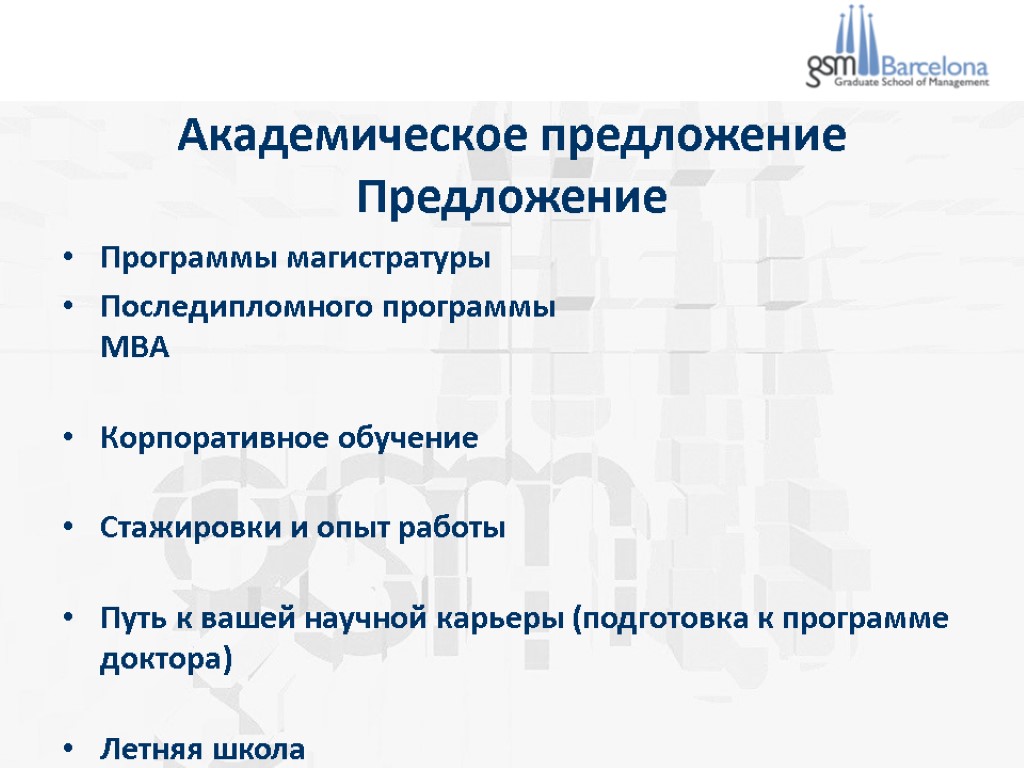 gsm Barcelona
Graduate School of Management

Академическое предложение
Предложение

• Программы магистратуры
• Последипломного программы MBA

• Корпоративное обучение

• Стажировки и опыт работы

• Путь к вашей научной карьеры (подготовка к программе доктора)

• Летняя школа